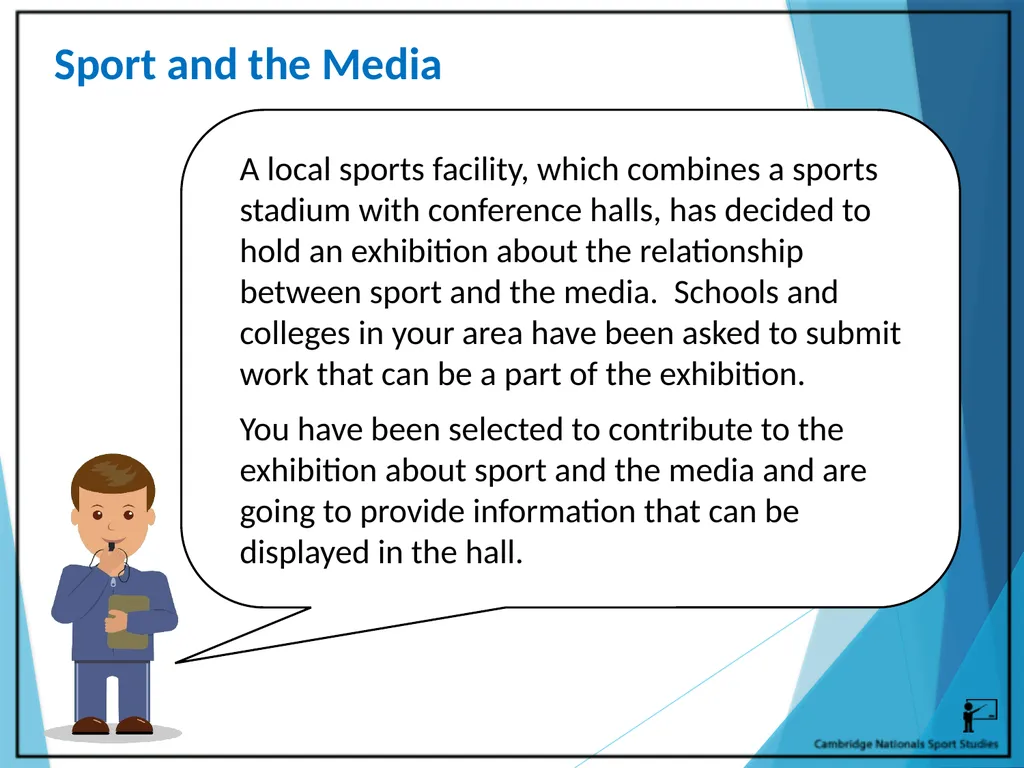 Sport and the Media

A local sports facility, which combines a sports stadium with conference halls, has decided to hold an exhibition about the relationship between sport and the media. Schools and colleges in your area have been asked to submit work that can be a part of the exhibition.

You have been selected to contribute to the exhibition about sport and the media and are going to provide information that can be displayed in the hall.

Cambridge Nationals Sport Studies